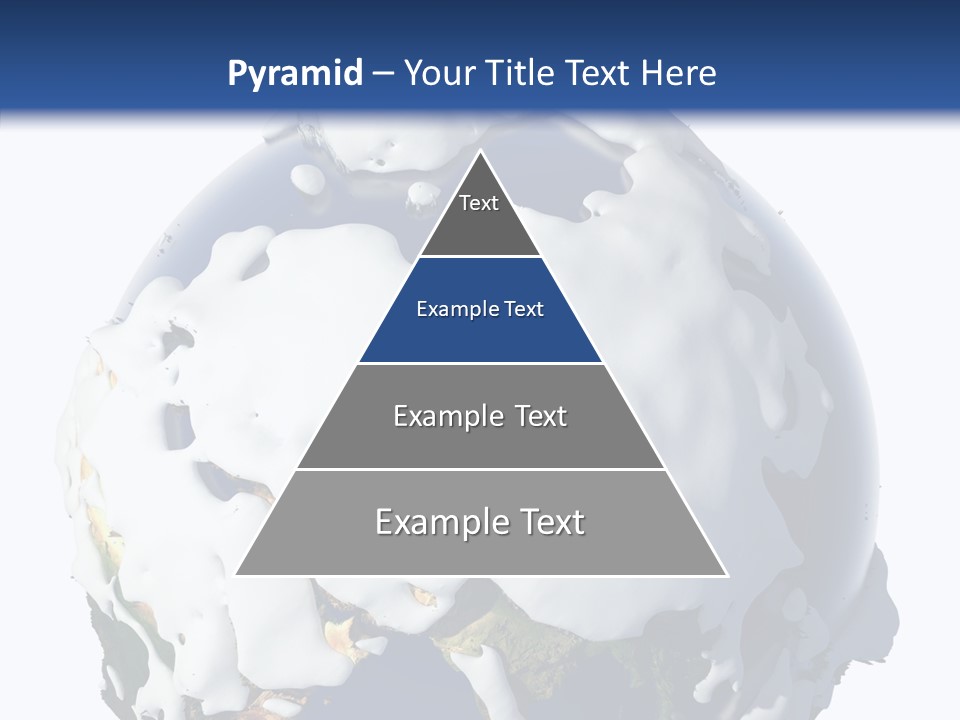 Pyramid – Your Title Text Here

Text

Example Text

Example Text

Example Text